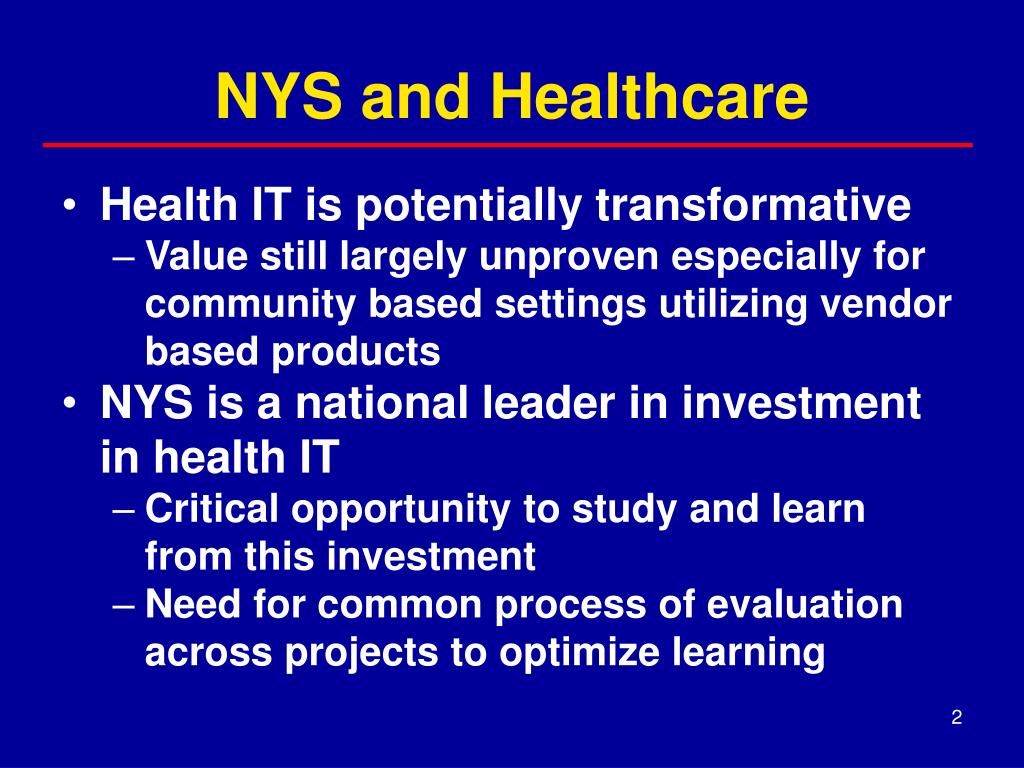 NYS and Healthcare

• Health IT is potentially transformative
– Value still largely unproven especially for community based settings utilizing vendor based products
• NYS is a national leader in investment in health IT
– Critical opportunity to study and learn from this investment
– Need for common process of evaluation across projects to optimize learning

2